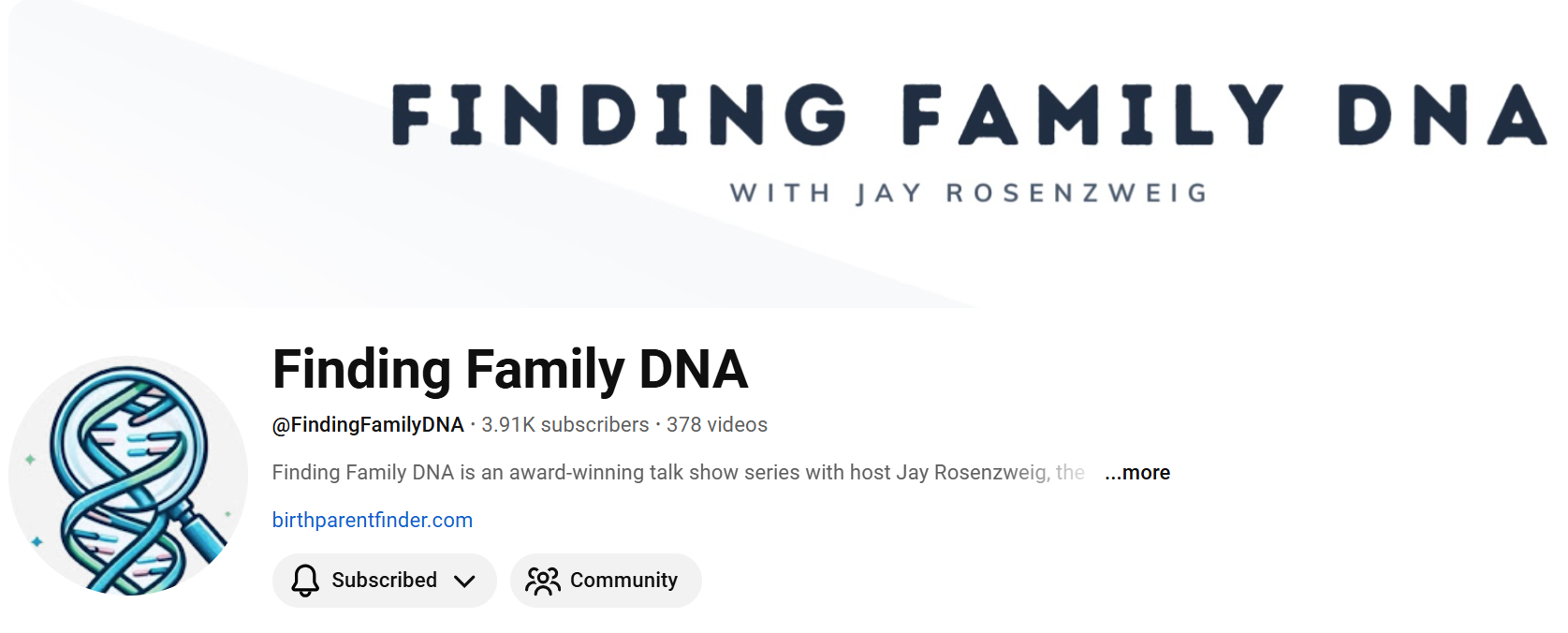 FINDING FAMILY DNA

WITH JAY ROSENZWEIG

Finding Family DNA

@FindingFamilyDNA · 3.91K subscribers · 378 videos

Finding Family DNA is an award-winning talk show series with host Jay Rosenzweig, the ...more

birthparentfinder.com

Subscribed

Community